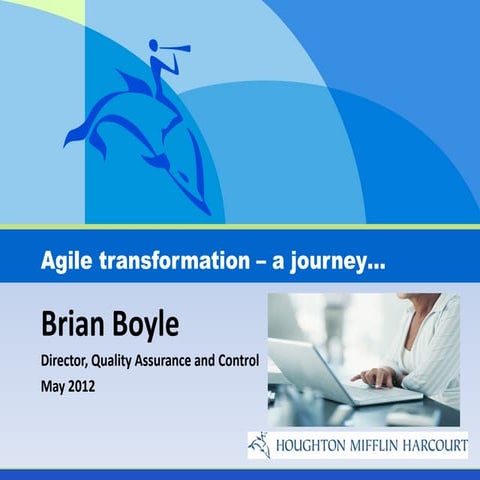 Agile transformation – a journey…

Brian Boyle

Director, Quality Assurance and Control

May 2012

HOUGHTON MIFFLIN HARCOURT